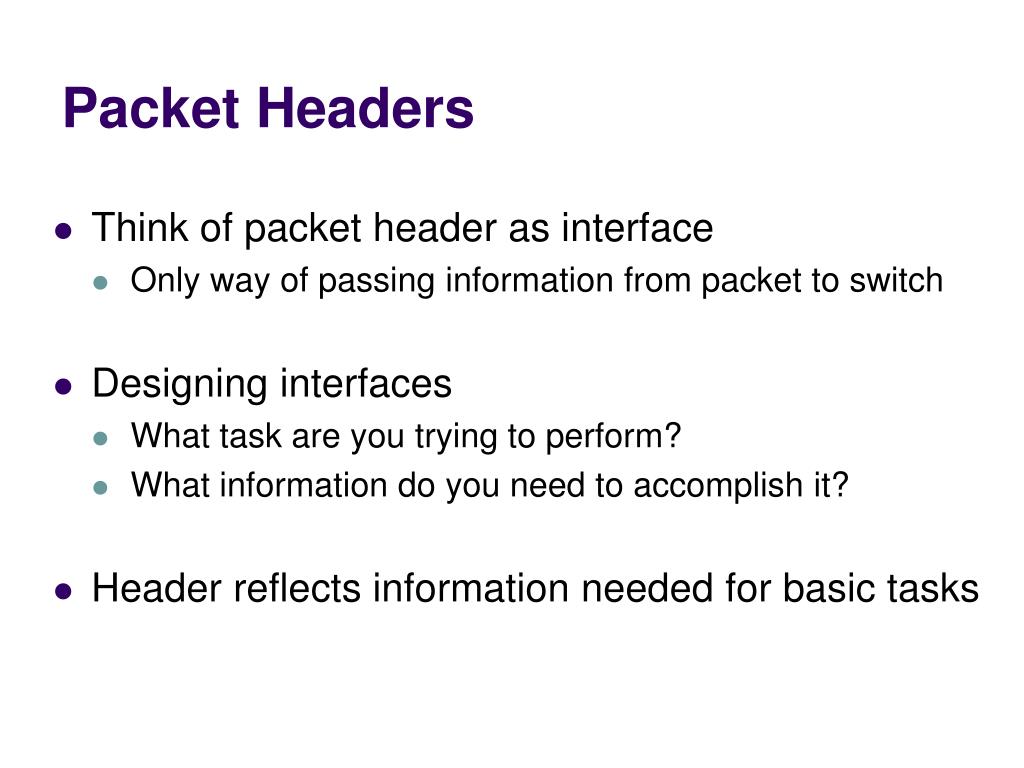 Packet Headers

- Think of packet header as interface
  - Only way of passing information from packet to switch

- Designing interfaces
  - What task are you trying to perform?
  - What information do you need to accomplish it?

- Header reflects information needed for basic tasks